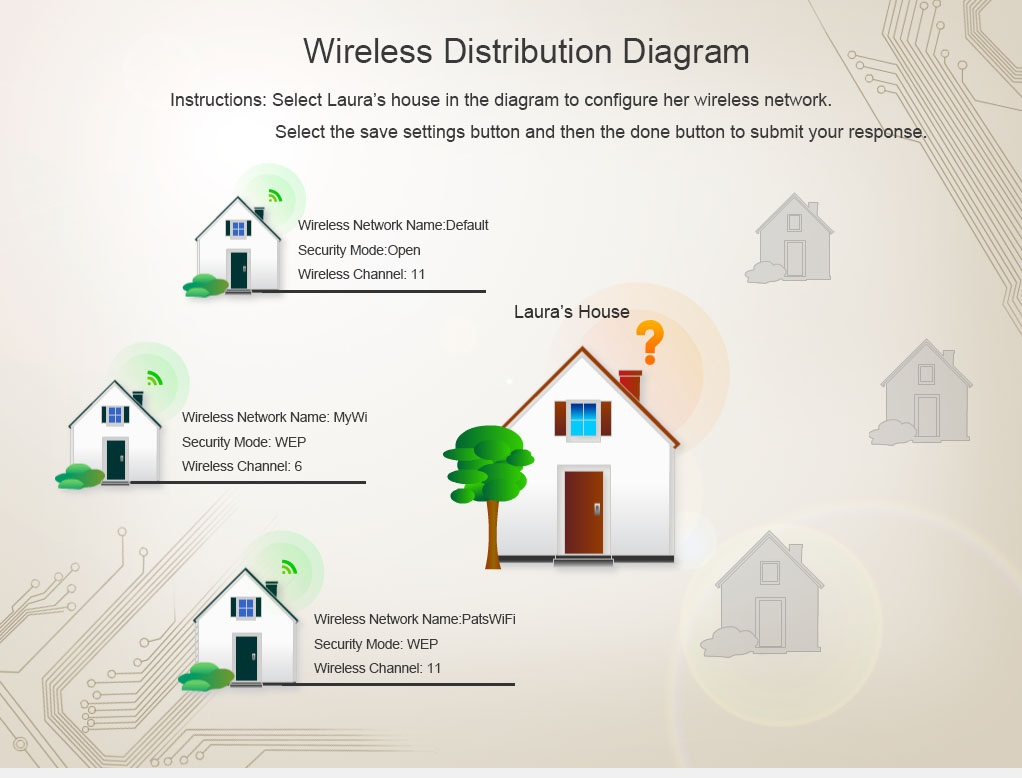 Wireless Distribution Diagram

Instructions: Select Laura's house in the diagram to configure her wireless network.

Select the save settings button and then the done button to submit your response.

Wireless Network Name:Default
Security Mode:Open
Wireless Channel: 11

Laura's House

?

Wireless Network Name: MyWi
Security Mode: WEP
Wireless Channel: 6

Wireless Network Name:PatsWiFi
Security Mode: WEP
Wireless Channel: 11